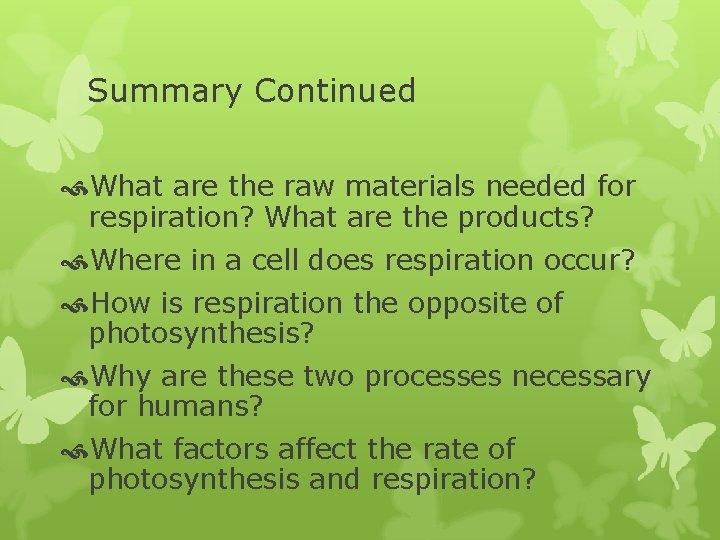 Summary Continued

What are the raw materials needed for respiration? What are the products?

Where in a cell does respiration occur?

How is respiration the opposite of photosynthesis?

Why are these two processes necessary for humans?

What factors affect the rate of photosynthesis and respiration?